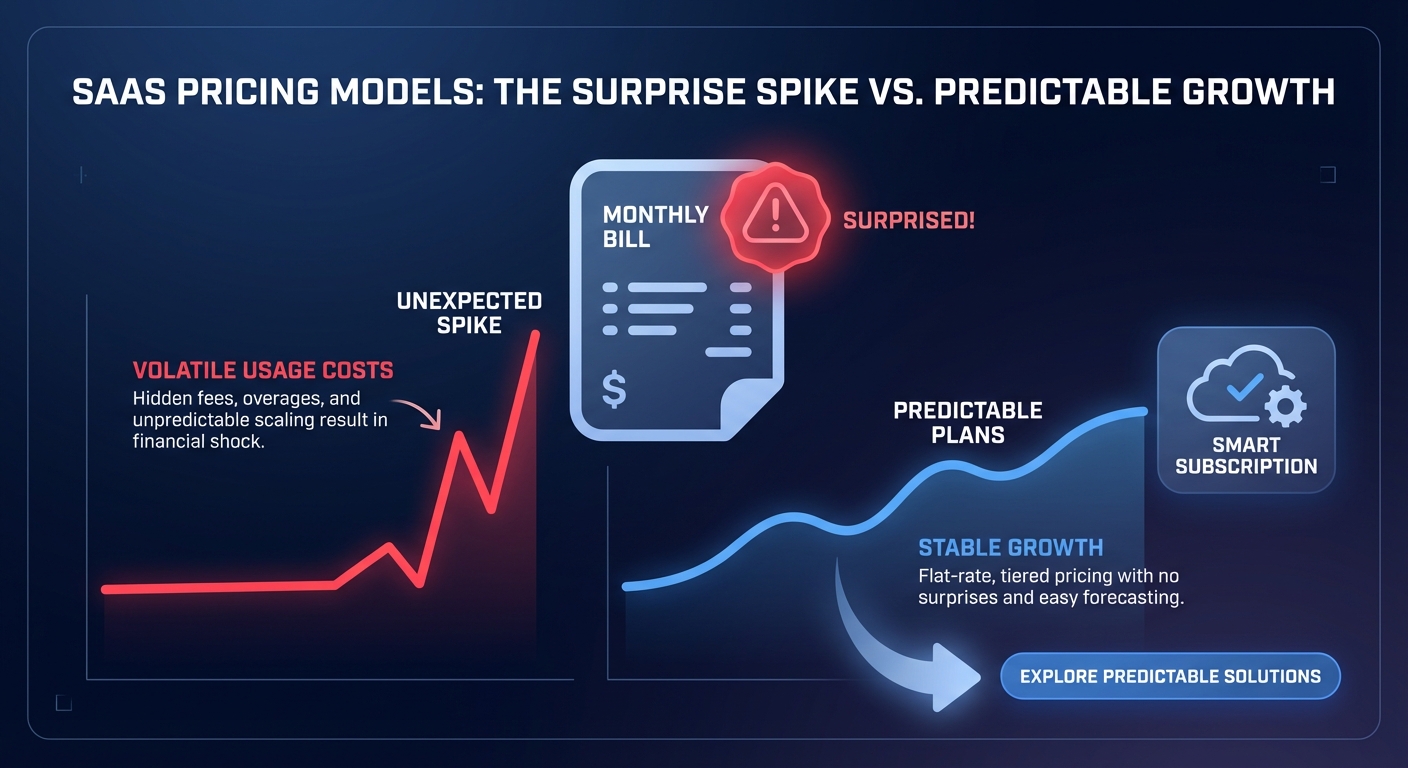 SAAS PRICING MODELS: THE SURPRISE SPIKE VS. PREDICTABLE GROWTH

MONTHLY BILL

$

SURPRISED!

UNEXPECTED SPIKE

VOLATILE USAGE COSTS

Hidden fees, overages, and unpredictable scaling result in financial shock.

PREDICTABLE PLANS

SMART SUBSCRIPTION

STABLE GROWTH

Flat-rate, tiered pricing with no surprises and easy forecasting.

EXPLORE PREDICTABLE SOLUTIONS